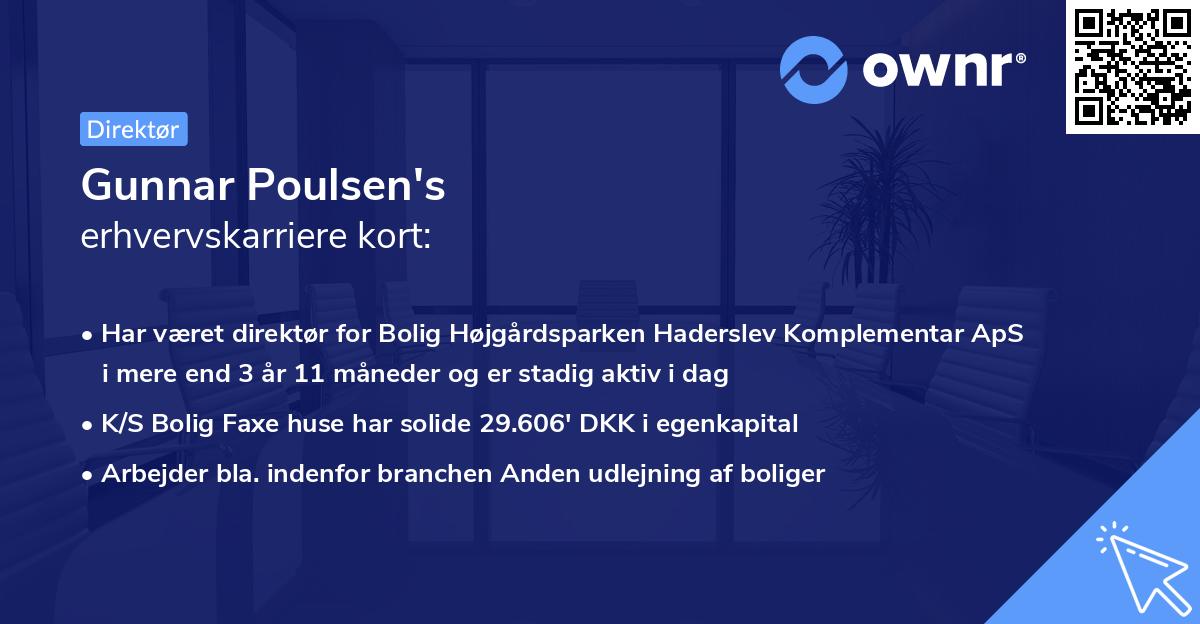 ownr®

Direktør

Gunnar Poulsen's
erhvervskarriere kort:

• Har været direktør for Bolig Højgårdsparken Haderslev Komplementar ApS i mere end 3 år 11 måneder og er stadig aktiv i dag
• K/S Bolig Faxe huse har solide 29.606' DKK i egenkapital
• Arbejder bla. indenfor branchen Anden udlejning af boliger